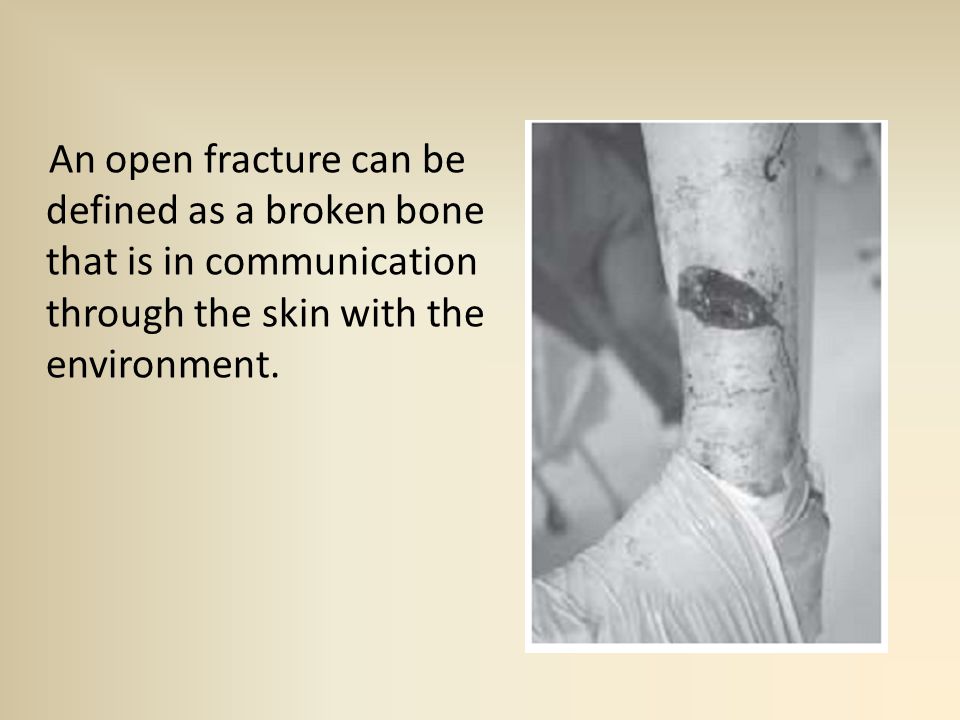 An open fracture can be defined as a broken bone that is in communication through the skin with the environment.